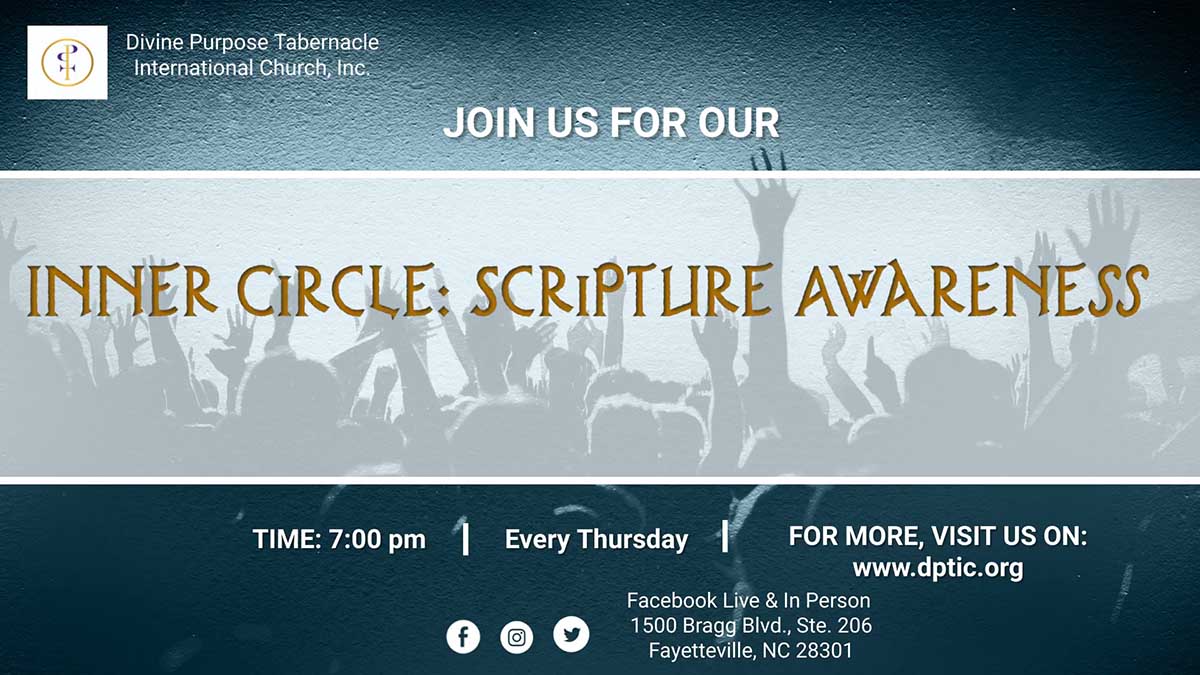 Divine Purpose Tabernacle International Church, Inc.

JOIN US FOR OUR

INNER CIRCLE: SCRIPTURE AWARENESS

TIME: 7:00 pm | Every Thursday | FOR MORE, VISIT US ON: www.dptic.org

Facebook Live & In Person
1500 Bragg Blvd., Ste. 206
Fayetteville, NC 28301